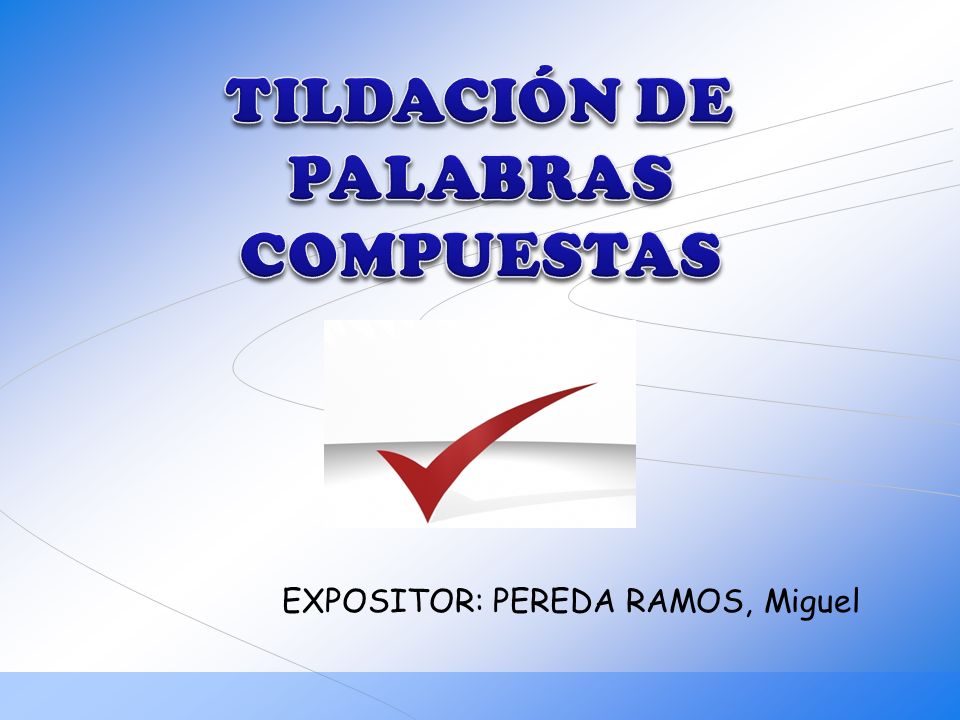 TILDACIÓN DE PALABRAS COMPUESTAS

EXPOSITOR: PEREDA RAMOS, Miguel